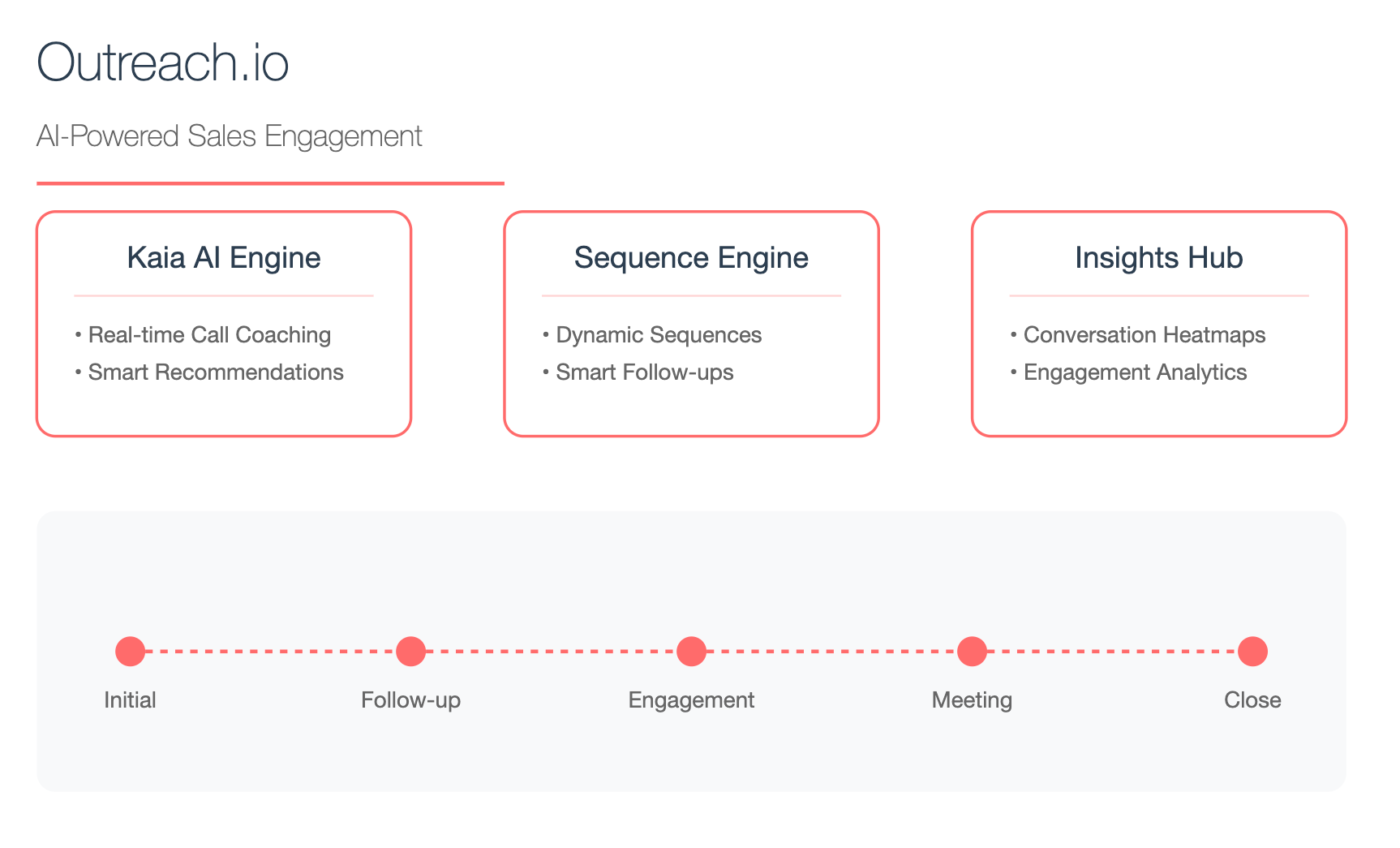 Outreach.io

AI-Powered Sales Engagement

Kaia AI Engine

• Real-time Call Coaching
• Smart Recommendations

Sequence Engine

• Dynamic Sequences
• Smart Follow-ups

Insights Hub

• Conversation Heatmaps
• Engagement Analytics

Initial

Follow-up

Engagement

Meeting

Close